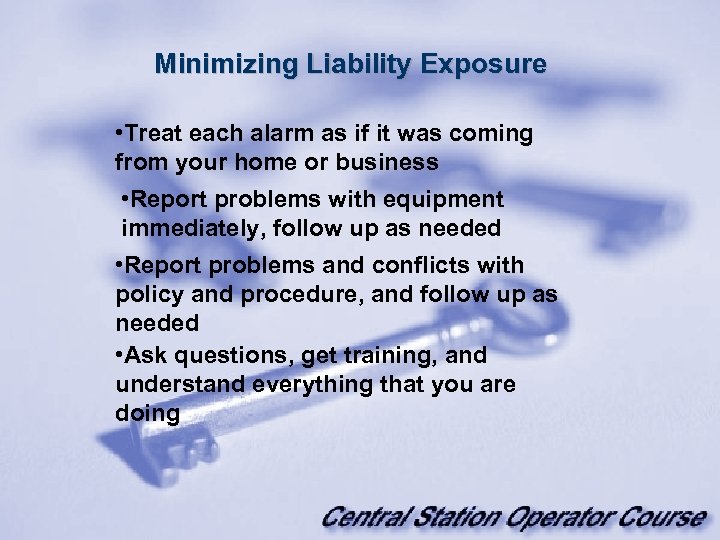 Minimizing Liability Exposure

•Treat each alarm as if it was coming from your home or business

•Report problems with equipment immediately, follow up as needed

•Report problems and conflicts with policy and procedure, and follow up as needed

•Ask questions, get training, and understand everything that you are doing

Central Station Operator Course